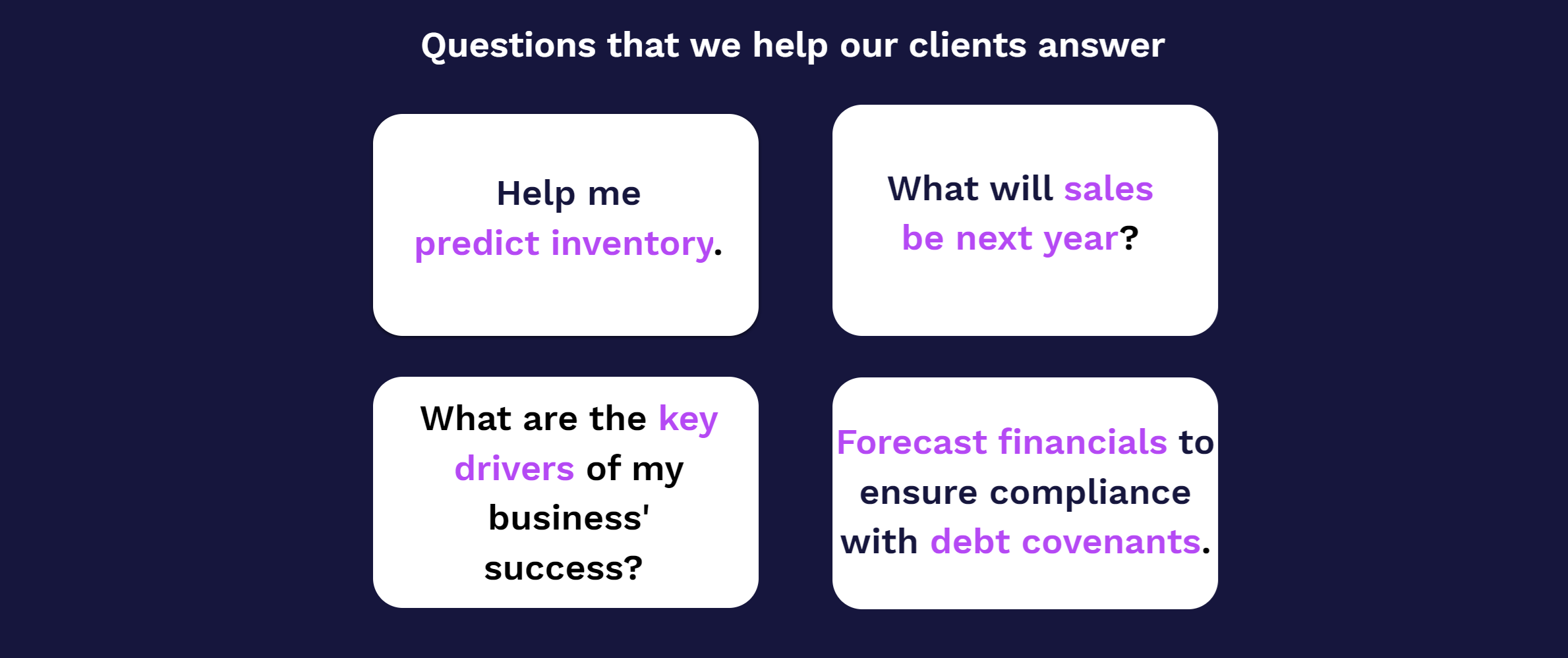 Questions that we help our clients answer

Help me predict inventory.

What will sales be next year?

What are the key drivers of my business' success?

Forecast financials to ensure compliance with debt covenants.